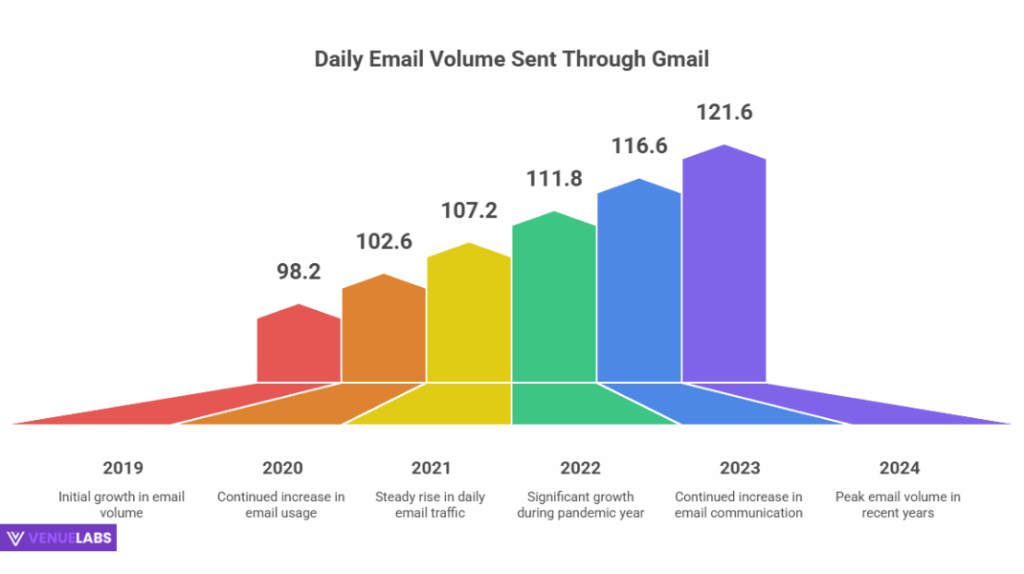 Daily Email Volume Sent Through Gmail

98.2

102.6

107.2

111.8

116.6

121.6

2019
Initial growth in email volume

2020
Continued increase in email usage

2021
Steady rise in daily email traffic

2022
Significant growth during pandemic year

2023
Continued increase in email communication

2024
Peak email volume in recent years

VENUELABS